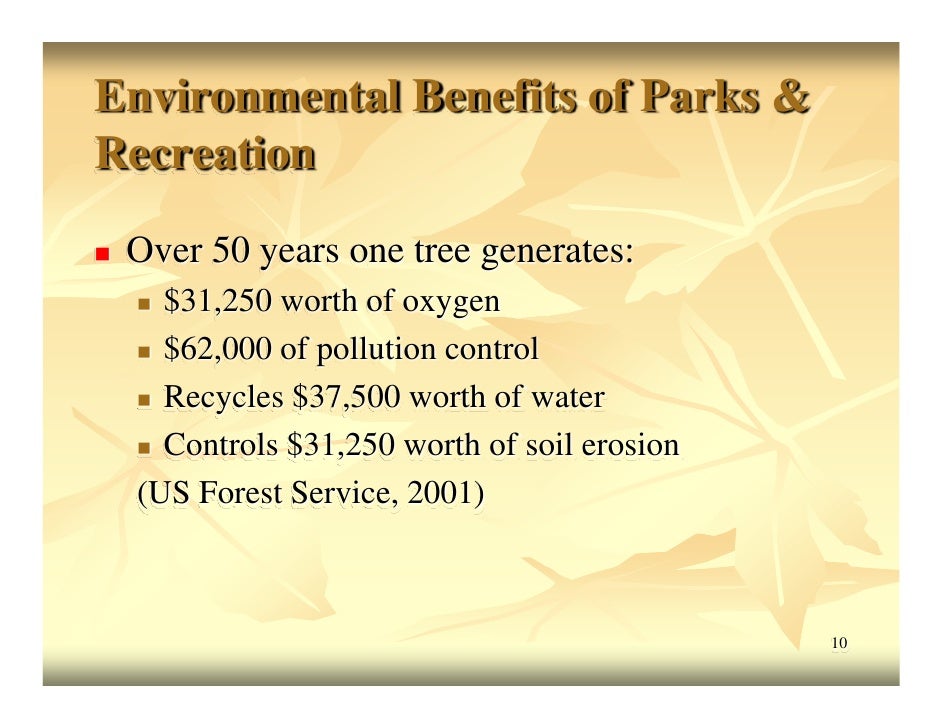 Environmental Benefits of Parks & Recreation

- Over 50 years one tree generates:
  - \$31,250 worth of oxygen
  - \$62,000 of pollution control
  - Recycles \$37,500 worth of water
  - Controls \$31,250 worth of soil erosion

(US Forest Service, 2001)

10